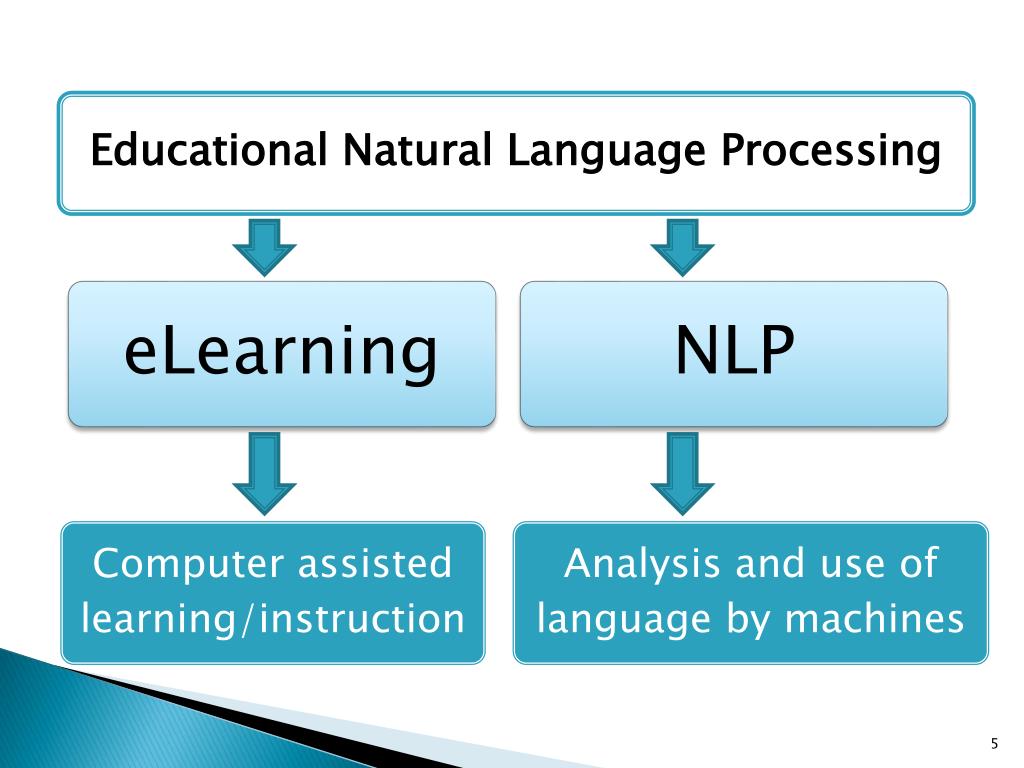 Educational Natural Language Processing

eLearning

NLP

Computer assisted learning/instruction

Analysis and use of language by machines

5